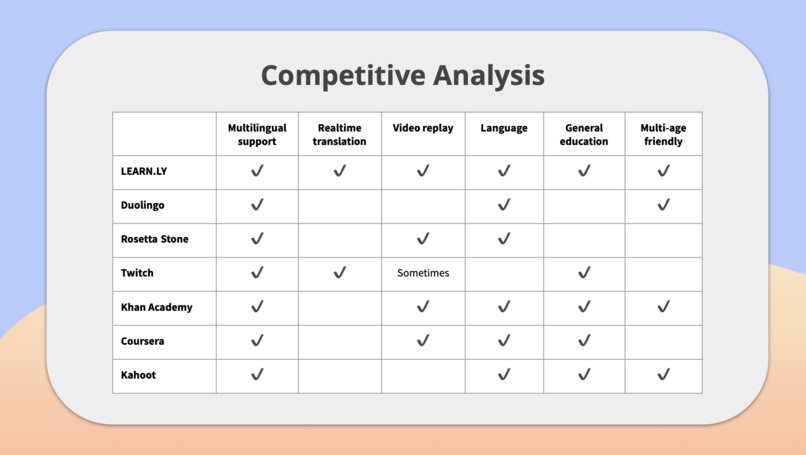 Competitive Analysis

|  | Multilingual support | Realtime translation | Video replay | Language | General education | Multi-age friendly |
|---|---|---|---|---|---|---|
| LEARN.LY | ✓ | ✓ | ✓ | ✓ | ✓ | ✓ |
| Duolingo | ✓ |  |  | ✓ |  | ✓ |
| Rosetta Stone | ✓ |  | ✓ | ✓ |  |  |
| Twitch | ✓ | ✓ | Sometimes |  | ✓ |  |
| Khan Academy | ✓ |  | ✓ | ✓ | ✓ | ✓ |
| Coursera | ✓ |  | ✓ | ✓ | ✓ |  |
| Kahoot | ✓ |  |  | ✓ | ✓ | ✓ |